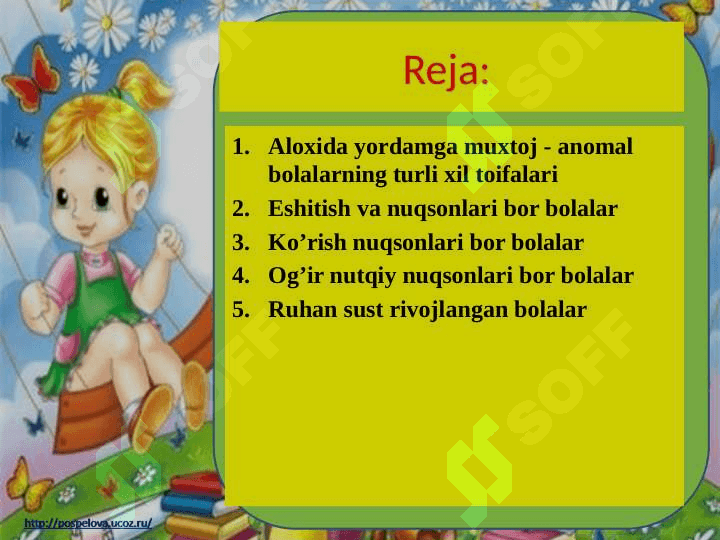 Reja:

1. Aloxida yordamga muxtoj - anomal bolalarning turli xil toifalari
2. Eshitish va nuqsonlari bor bolalar
3. Ko’rish nuqsonlari bor bolalar
4. Og’ir nutqiy nuqsonlari bor bolalar
5. Ruhan sust rivojlangan bolalar

SOFF SOFF SOFF

http://pospelova.ucoz.ru/